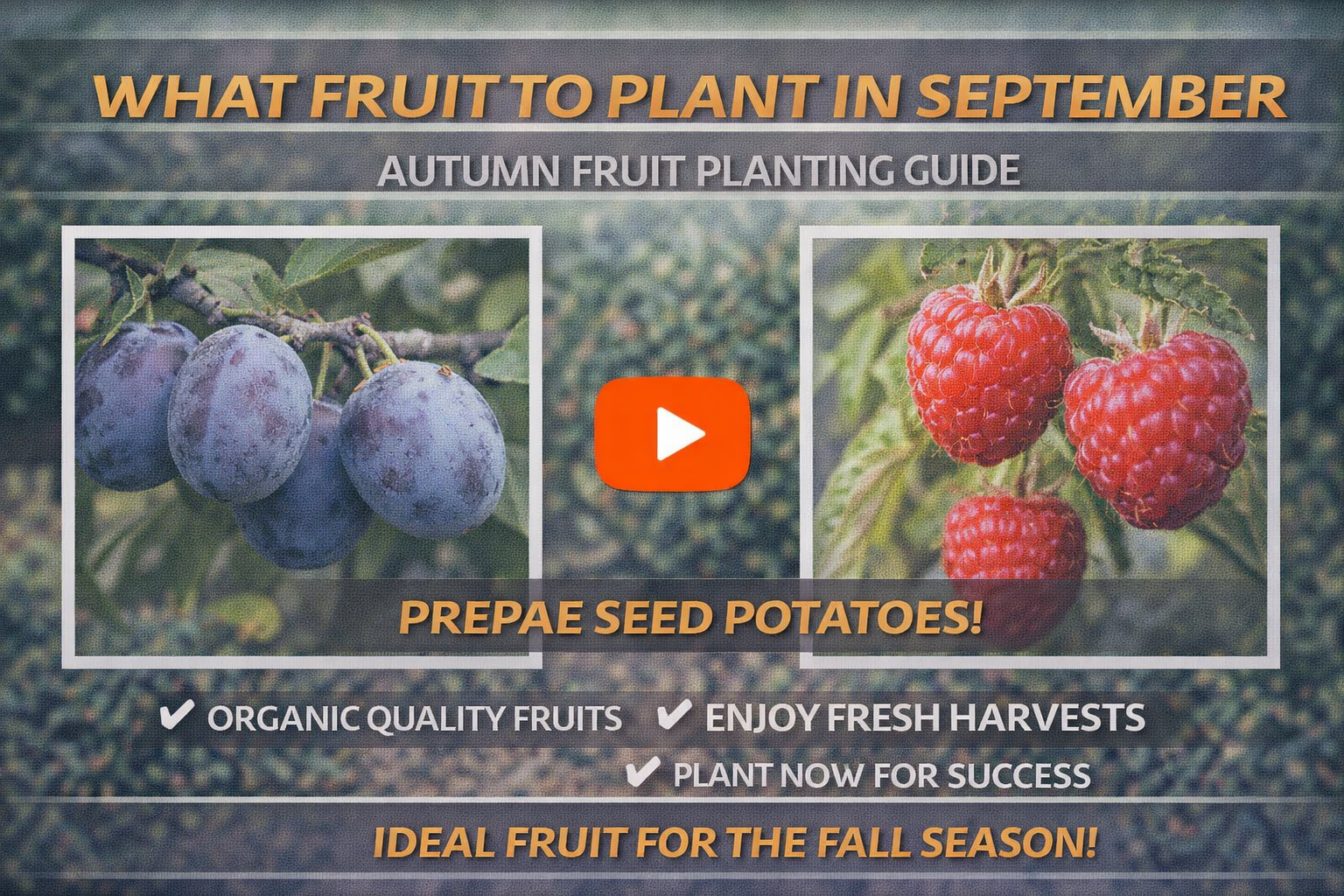 WHAT FRUIT TO PLANT IN SEPTEMBER

AUTUMN FRUIT PLANTING GUIDE

PREPAE SEED POTATOES!

✔ ORGANIC QUALITY FRUITS ✔ ENJOY FRESH HARVESTS

✔ PLANT NOW FOR SUCCESS

IDEAL FRUIT FOR THE FALL SEASON!